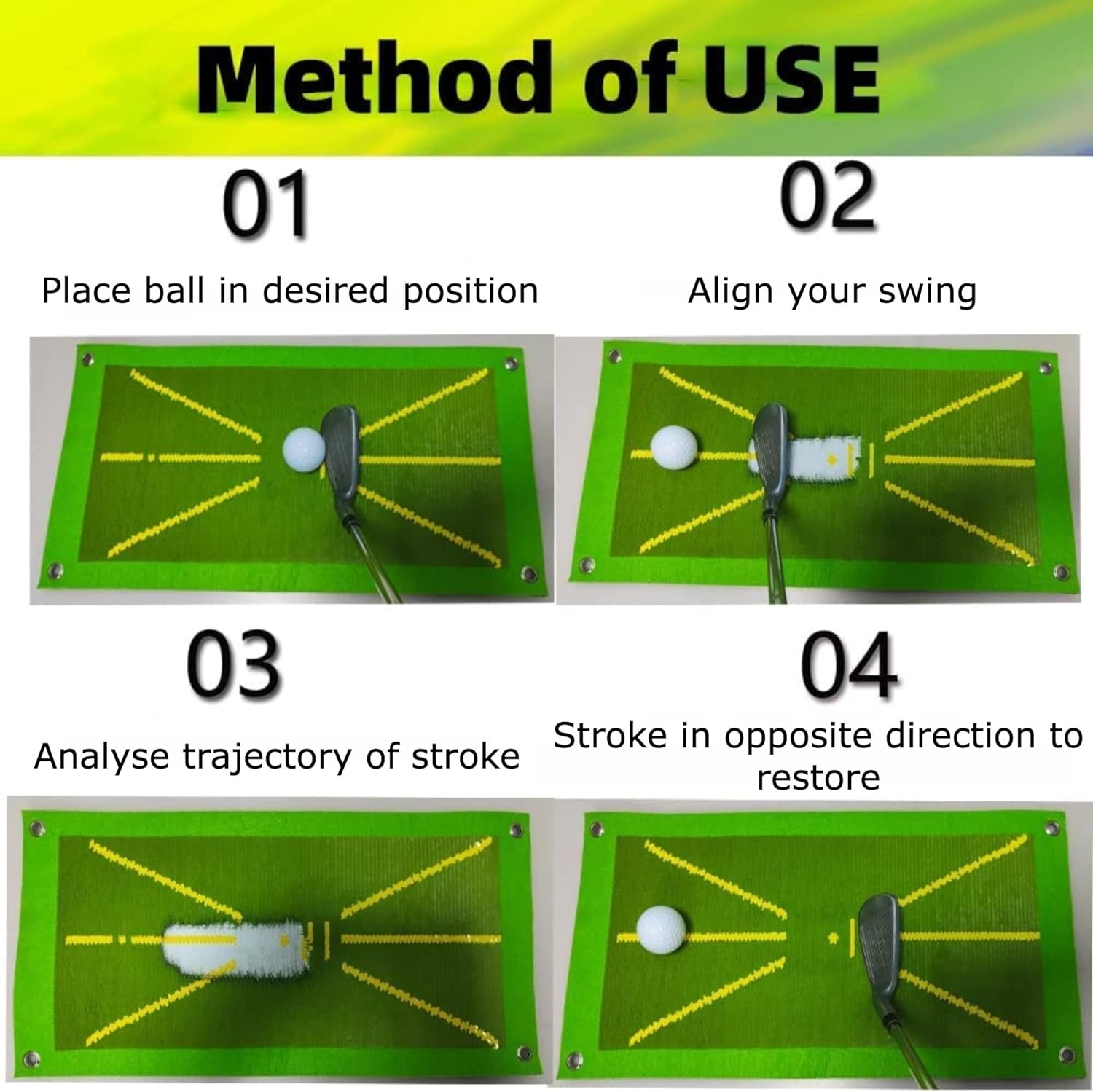 Method of USE

01

Place ball in desired position

02

Align your swing

03

Analyse trajectory of stroke

04

Stroke in opposite direction to restore